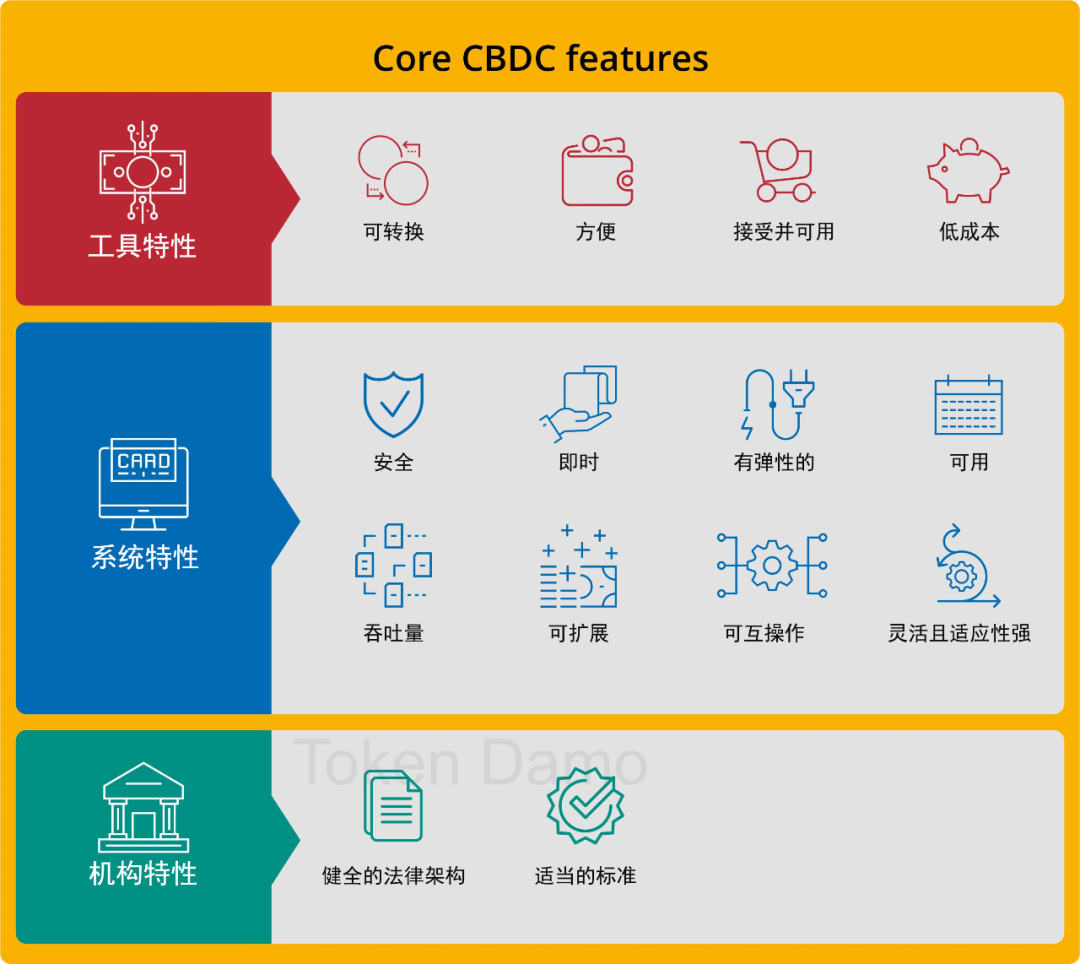 Core CBDC features

工具特性

可转换

方便

接受并可用

低成本

CARD

系统特性

安全

即时

有弹性的

可用

吞吐量

可扩展

可互操作

灵活且适应性强

Token Damo

机构特性

健全的法律架构

适当的标准